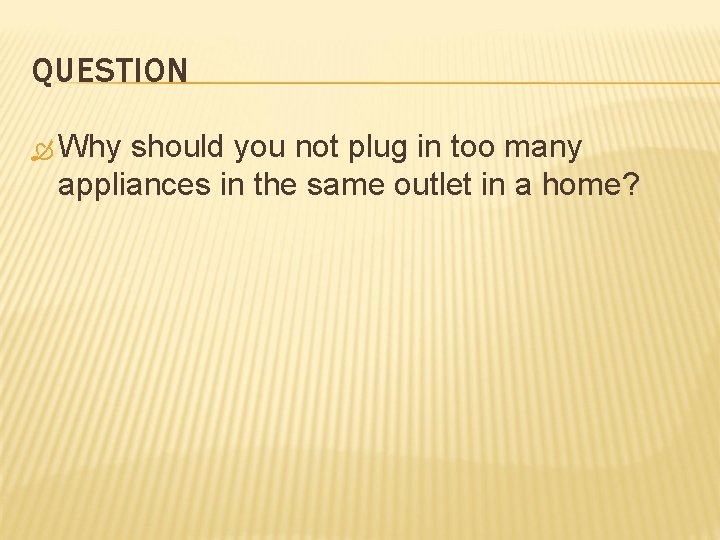 QUESTION

Why should you not plug in too many appliances in the same outlet in a home?